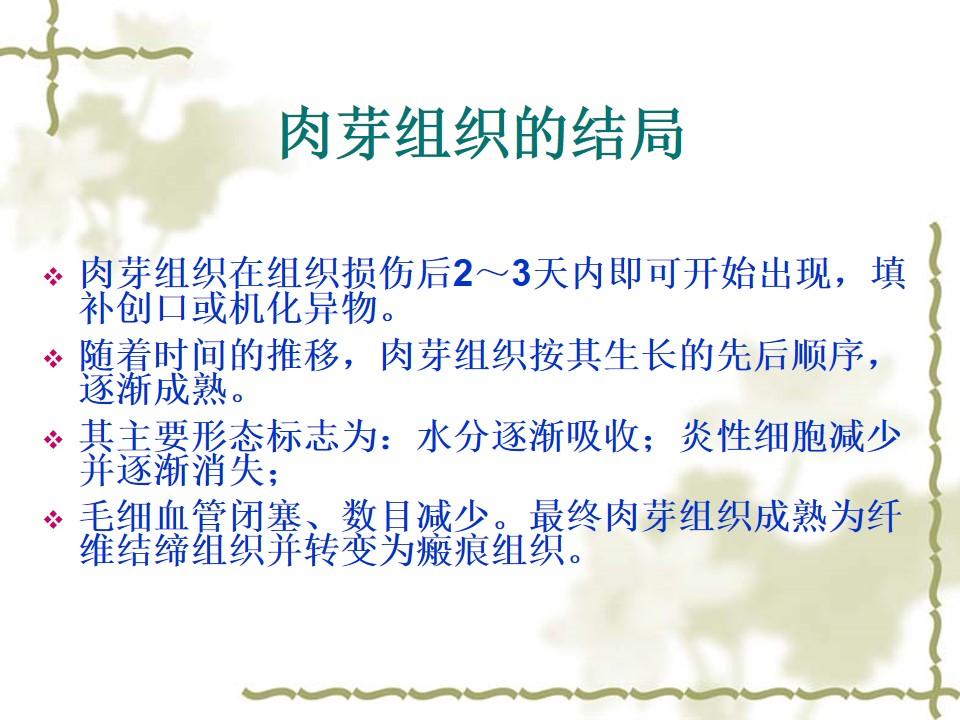 肉芽组织的结局

❖ 肉芽组织在组织损伤后2～3天内即可开始出现，填补创口或机化异物。

❖ 随着时间的推移，肉芽组织按其生长的先后顺序，逐渐成熟。

❖ 其主要形态标志为：水分逐渐吸收；炎性细胞减少并逐渐消失；

❖ 毛细血管闭塞、数目减少。最终肉芽组织成熟为纤维结缔组织并转变为瘢痕组织。